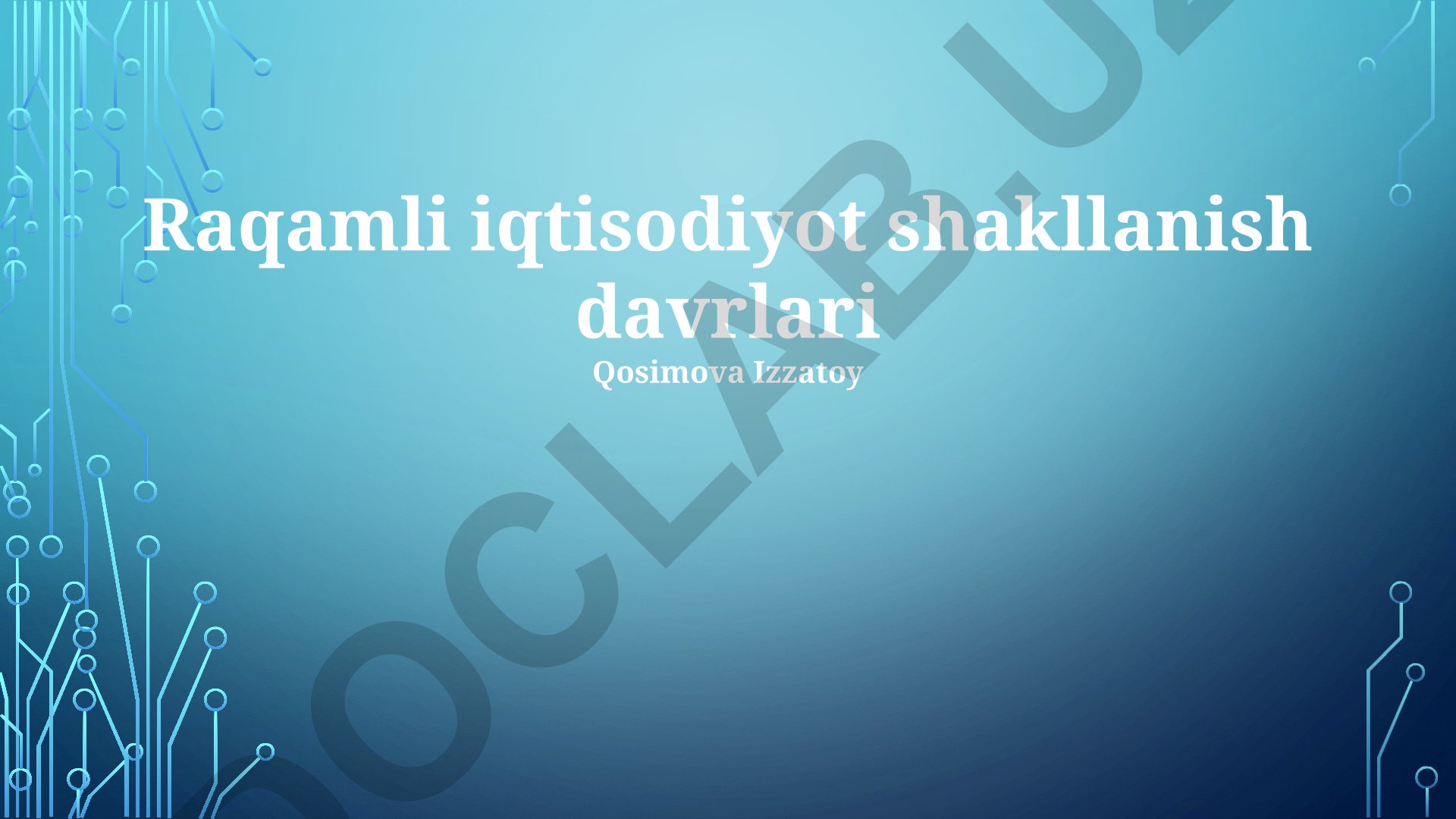 Raqamli iqtisodiyot shakllanish davrlari
Qosimova Izzatoy

DOCLAB.UZ